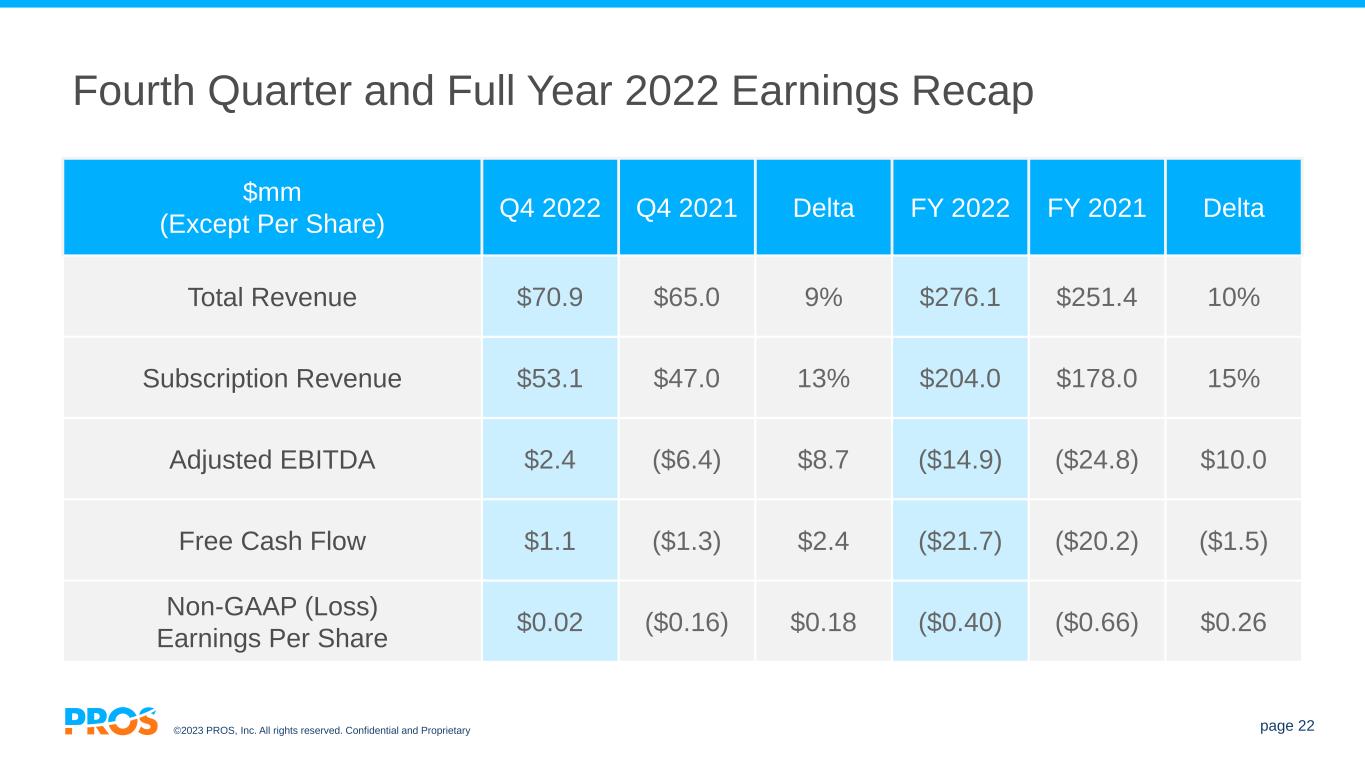 Fourth Quarter and Full Year 2022 Earnings Recap

| \$mm (Except Per Share) | Q4 2022 | Q4 2021 | Delta | FY 2022 | FY 2021 | Delta |
|---|---|---|---|---|---|---|
| Total Revenue | \$70.9 | \$65.0 | 9% | \$276.1 | \$251.4 | 10% |
| Subscription Revenue | \$53.1 | \$47.0 | 13% | \$204.0 | \$178.0 | 15% |
| Adjusted EBITDA | \$2.4 | (\$6.4) | \$8.7 | (\$14.9) | (\$24.8) | \$10.0 |
| Free Cash Flow | \$1.1 | (\$1.3) | \$2.4 | (\$21.7) | (\$20.2) | (\$1.5) |
| Non-GAAP (Loss) Earnings Per Share | \$0.02 | (\$0.16) | \$0.18 | (\$0.40) | (\$0.66) | \$0.26 |

PROS ©2023 PROS, Inc. All rights reserved. Confidential and Proprietary

page 22